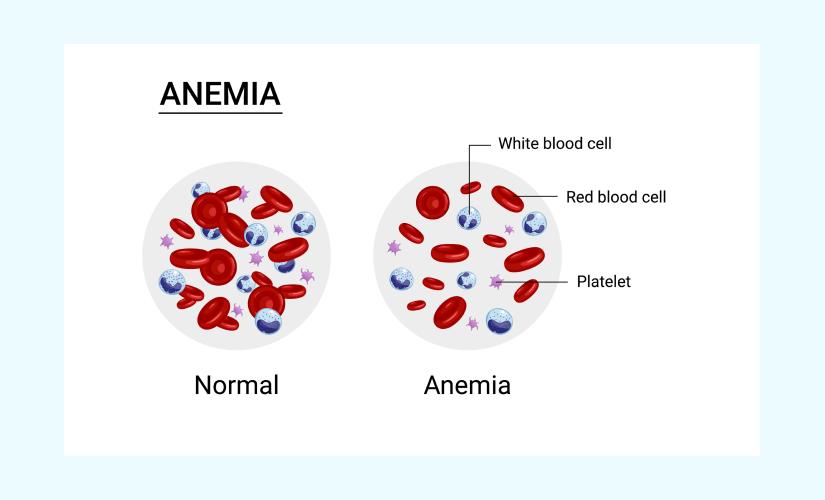 ANEMIA

White blood cell

Red blood cell

Platelet

Normal

Anemia